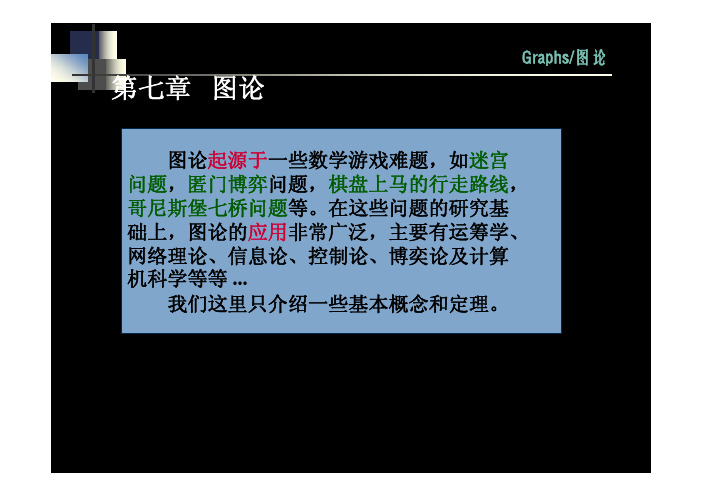 Graphs/图论

第七章 图论

图论起源于一些数学游戏难题，如迷宫问题，匿门博弈问题，棋盘上马的行走路线，哥尼斯堡七桥问题等。在这些问题的研究基础上，图论的应用非常广泛，主要有运筹学、网络理论、信息论、控制论、博奕论及计算机科学等等 …

我们这里只介绍一些基本概念和定理。